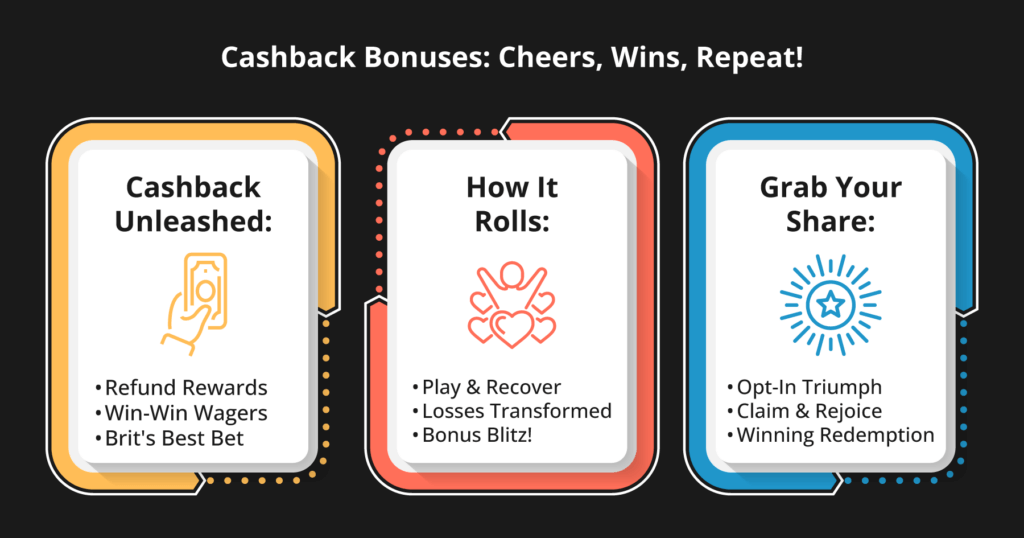 Cashback Bonuses: Cheers, Wins, Repeat!

Cashback Unleashed:

• Refund Rewards
• Win-Win Wagers
• Brit's Best Bet

How It Rolls:

• Play & Recover
• Losses Transformed
• Bonus Blitz!

Grab Your Share:

• Opt-In Triumph
• Claim & Rejoice
• Winning Redemption